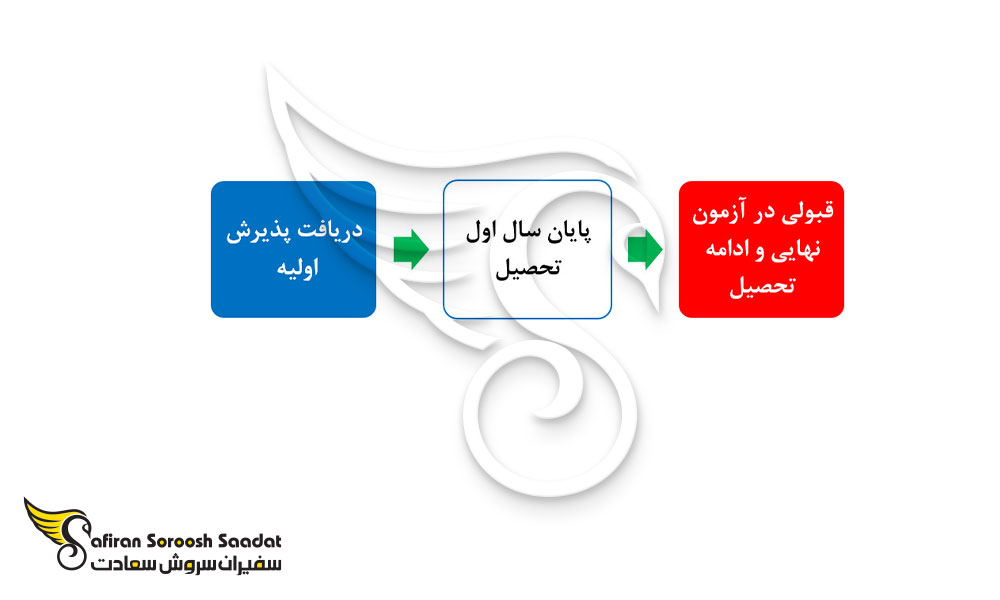 دریافت پذیرش اولیه

پایان سال اول تحصیل

قبولی در آزمون نهایی و ادامه تحصیل

Safiran Soroosh Saadat
سفیران سروش سعادت